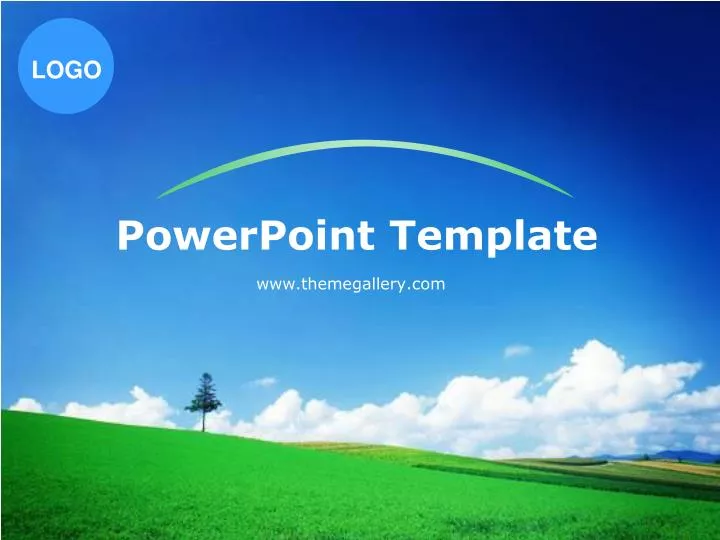 LOGO

PowerPoint Template

www.themegallery.com